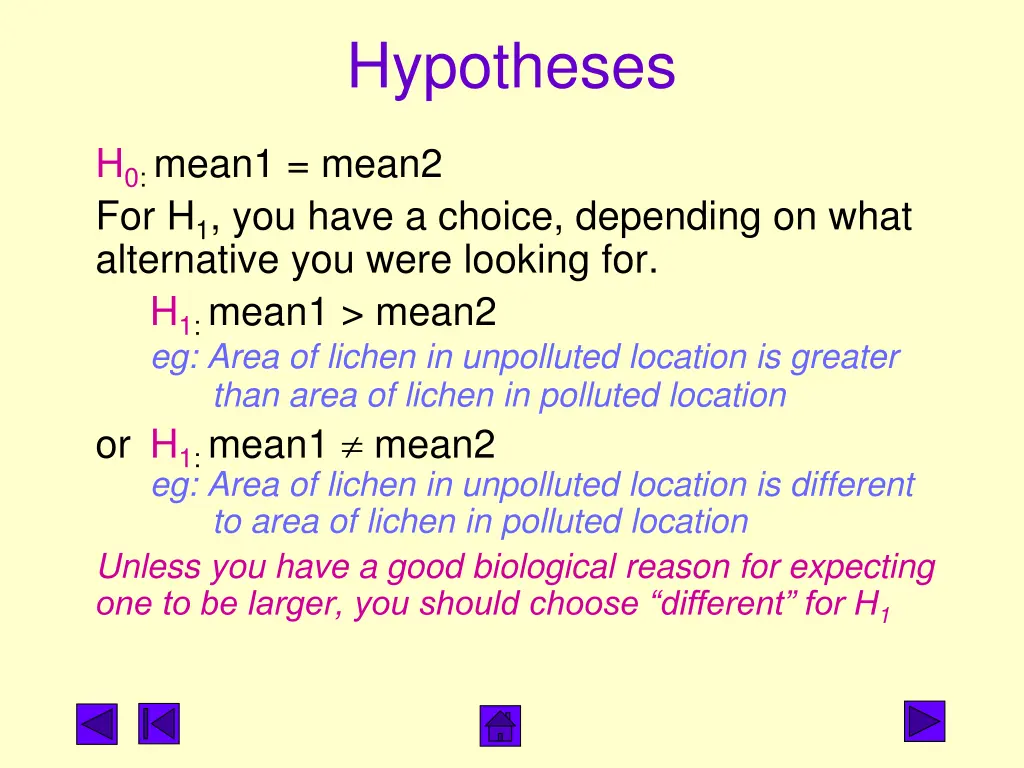 Hypotheses

$H_{0:}$ mean1 = mean2

For $H_1$, you have a choice, depending on what alternative you were looking for.

$H_{1:}$ mean1 > mean2

eg: Area of lichen in unpolluted location is greater than area of lichen in polluted location

or $H_{1:}$ mean1 $\neq$ mean2

eg: Area of lichen in unpolluted location is different to area of lichen in polluted location

Unless you have a good biological reason for expecting one to be larger, you should choose “different” for $H_1$